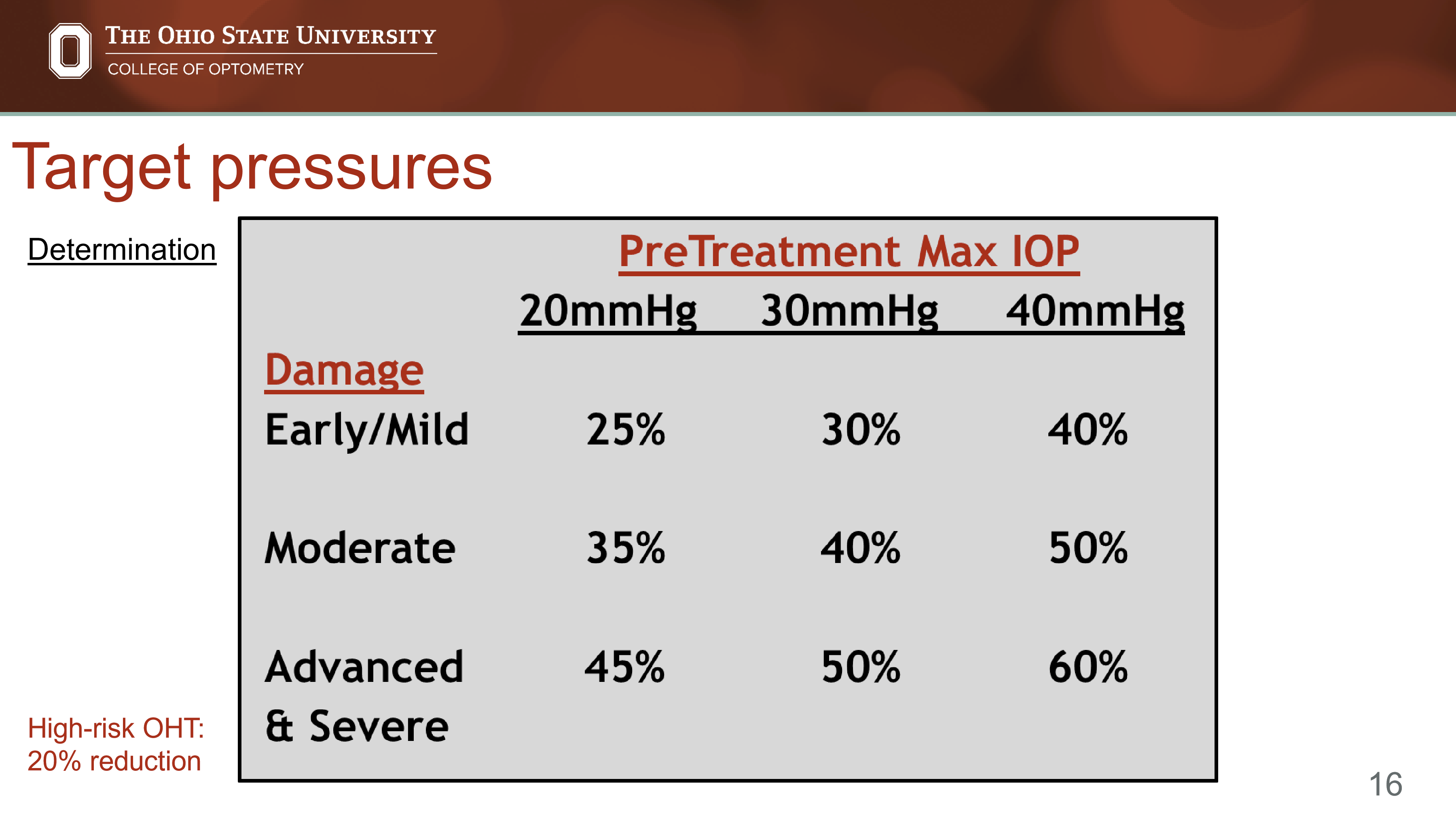 THE OHIO STATE UNIVERSITY
COLLEGE OF OPTOMETRY

Target pressures

Determination

PreTreatment Max IOP

| Damage | 20mmHg | 30mmHg | 40mmHg |
|---|---|---|---|
| Early/Mild | 25% | 30% | 40% |
| Moderate | 35% | 40% | 50% |
| Advanced & Severe | 45% | 50% | 60% |

High-risk OHT: 20% reduction

16